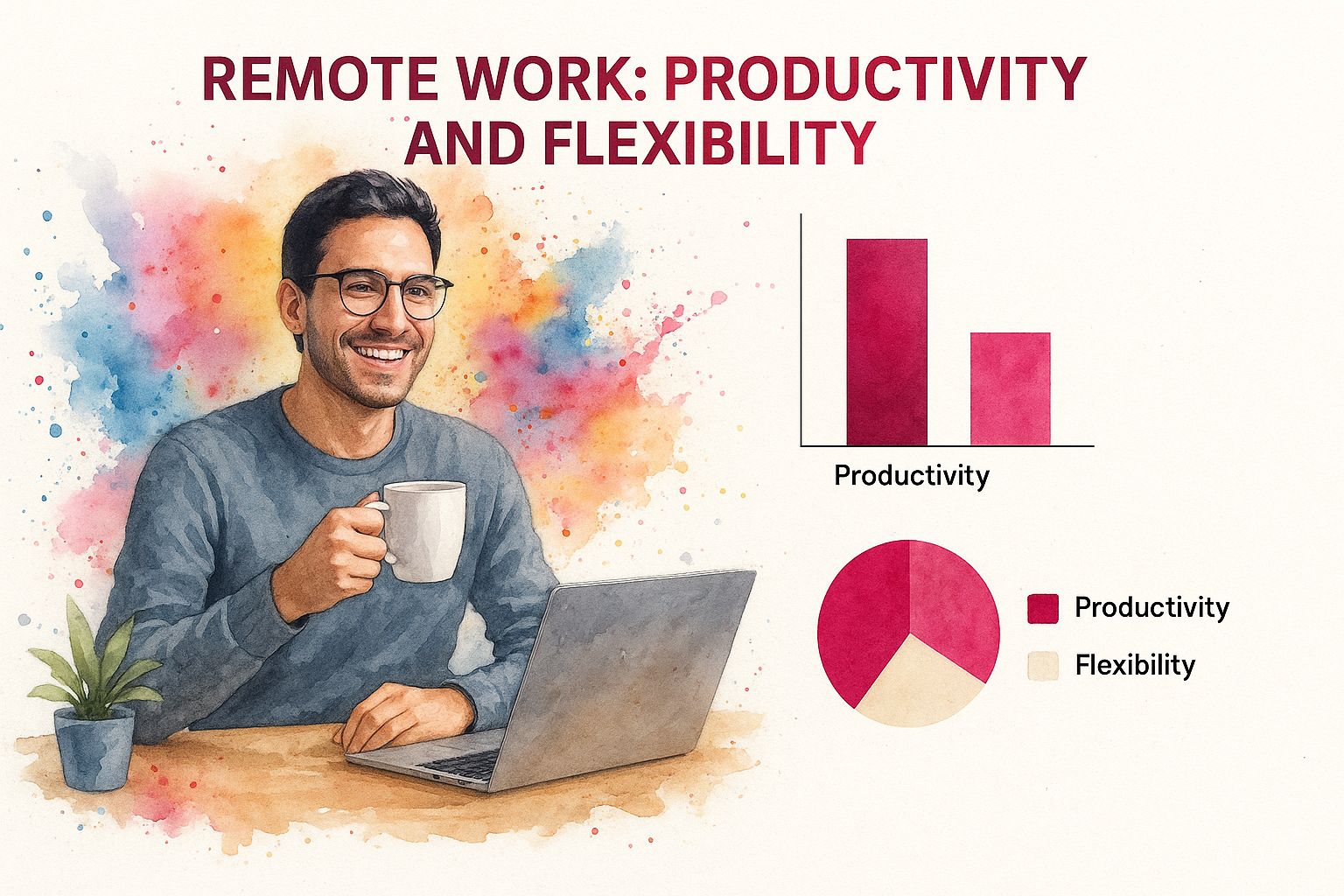 REMOTE WORK: PRODUCTIVITY AND FLEXIBILITY

Productivity

Productivity

Flexibility